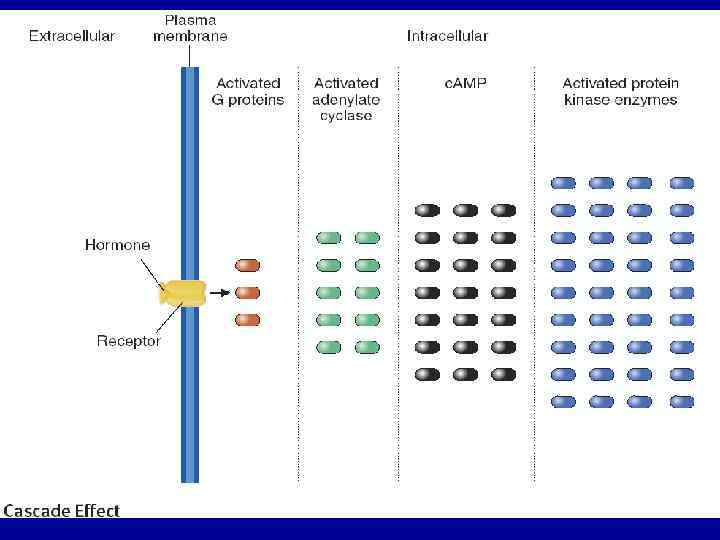 Extracellular

Plasma membrane

Intracellular

Activated G proteins

Activated adenylate cyclase

cAMP

Activated protein kinase enzymes

Hormone

Receptor

Cascade Effect